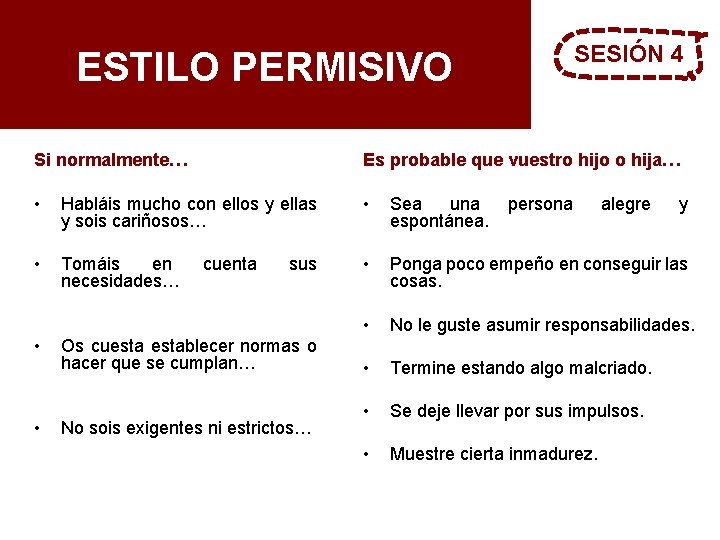 ESTILO PERMISIVO

SESIÓN 4

Si normalmente…

• Habláis mucho con ellos y ellas y sois cariñosos…

• Tomáis en cuenta sus necesidades…

• Os cuesta establecer normas o hacer que se cumplan…

• No sois exigentes ni estrictos…

Es probable que vuestro hijo o hija…

• Sea una persona alegre y espontánea.

• Ponga poco empeño en conseguir las cosas.

• No le guste asumir responsabilidades.

• Termine estando algo malcriado.

• Se deje llevar por sus impulsos.

• Muestre cierta inmadurez.